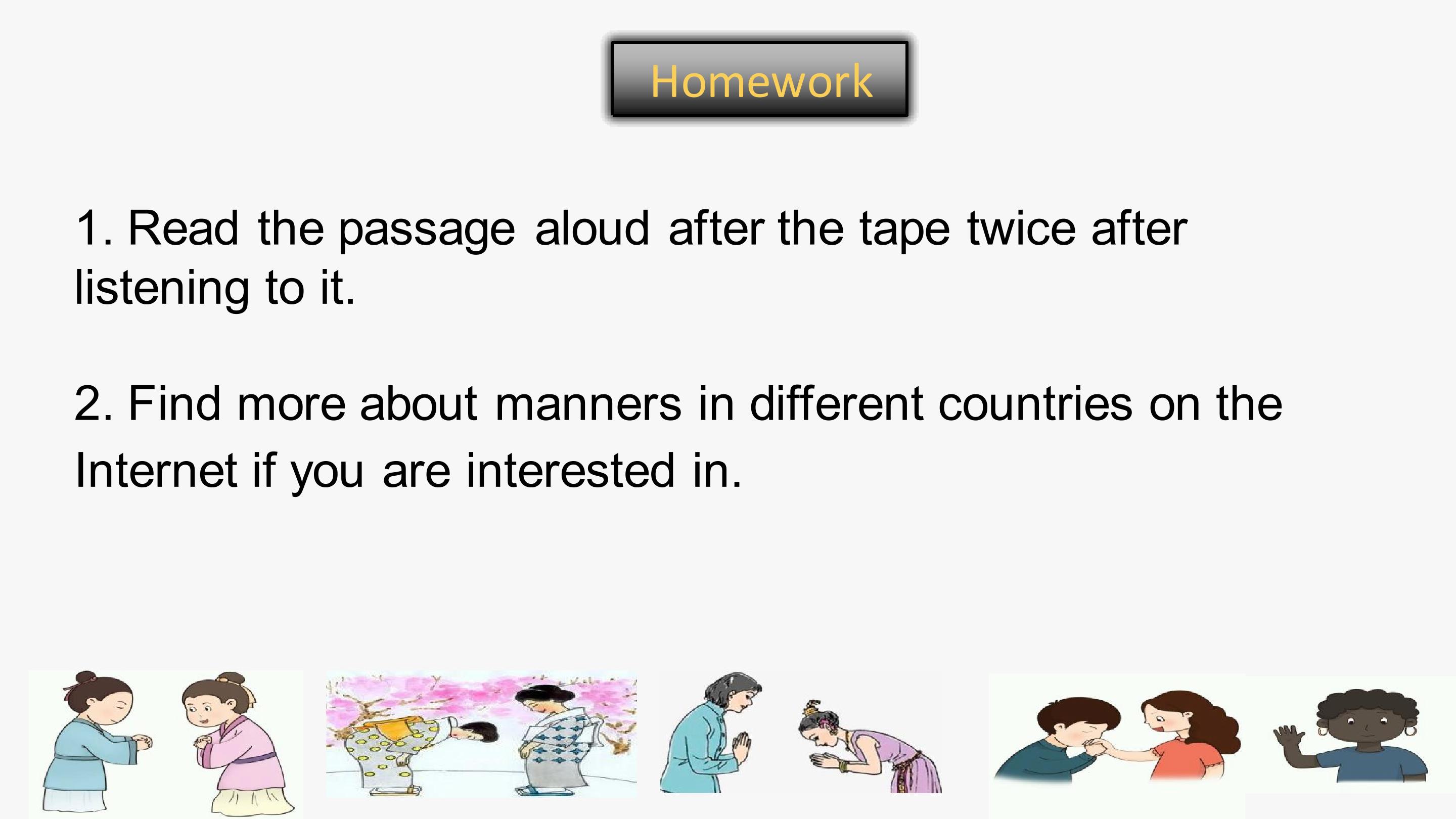 Homework

1. Read the passage aloud after the tape twice after listening to it.

2. Find more about manners in different countries on the Internet if you are interested in.